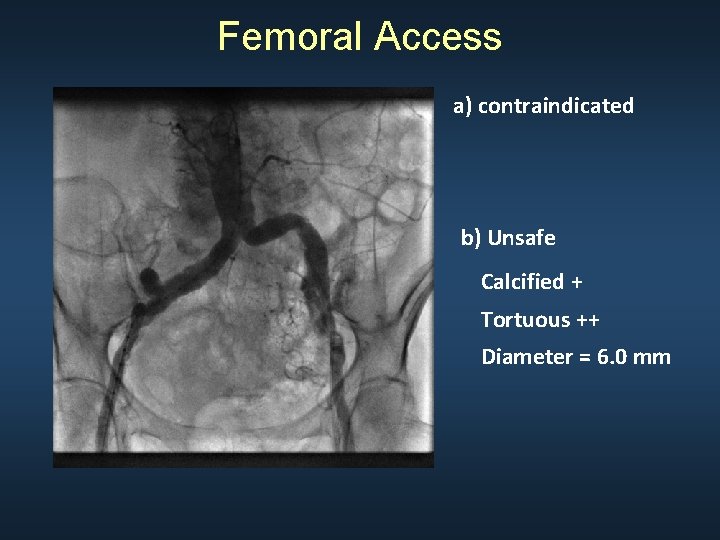 Femoral Access

a) contraindicated

b) Unsafe

Calcified +

Tortuous ++

Diameter = 6.0 mm